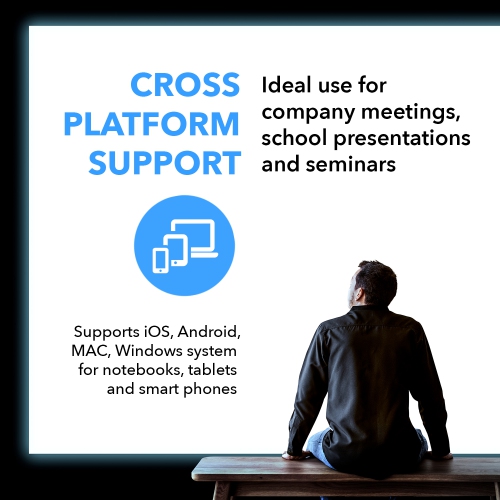 CROSS PLATFORM SUPPORT

Ideal use for company meetings, school presentations and seminars

Supports iOS, Android, MAC, Windows system for notebooks, tablets and smart phones